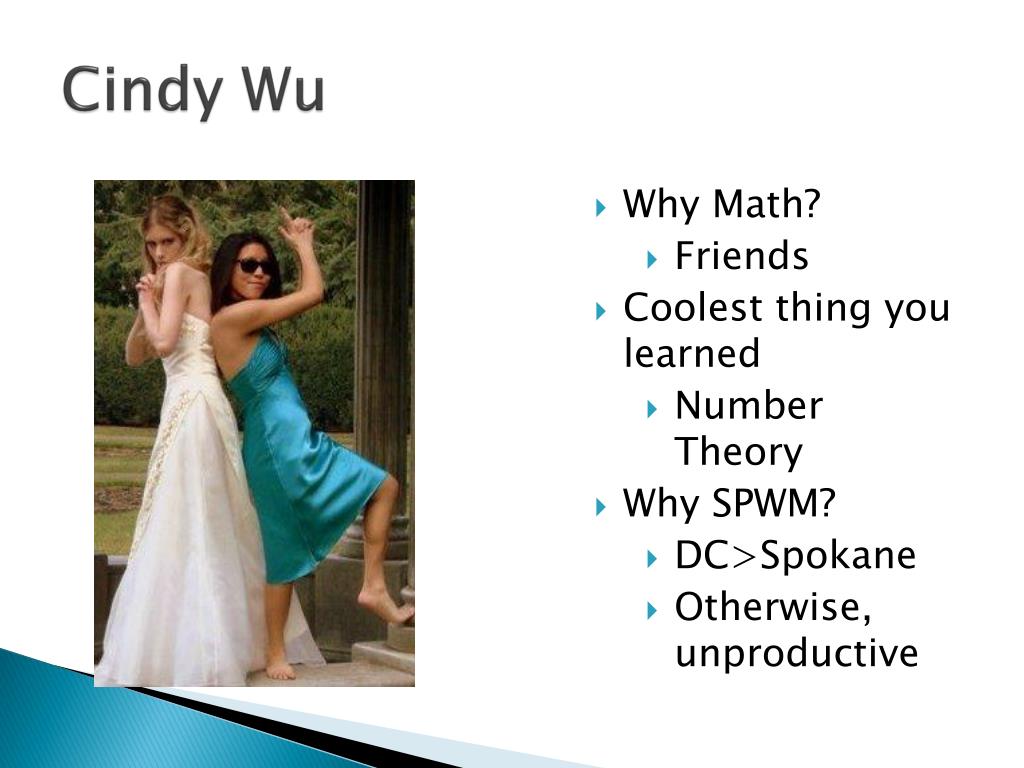 Cindy Wu

Why Math?
Friends
Coolest thing you learned
Number Theory
Why SPWM?
DC>Spokane
Otherwise, unproductive